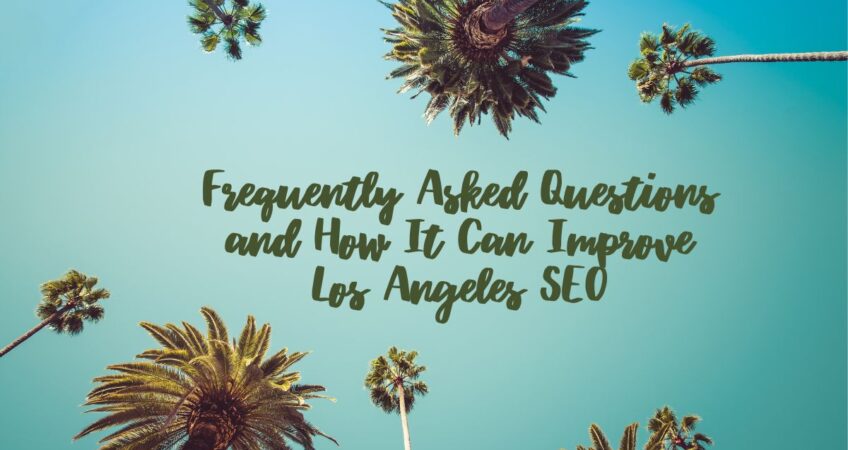 Frequently Asked Questions and How It Can Improve Los Angeles SEO